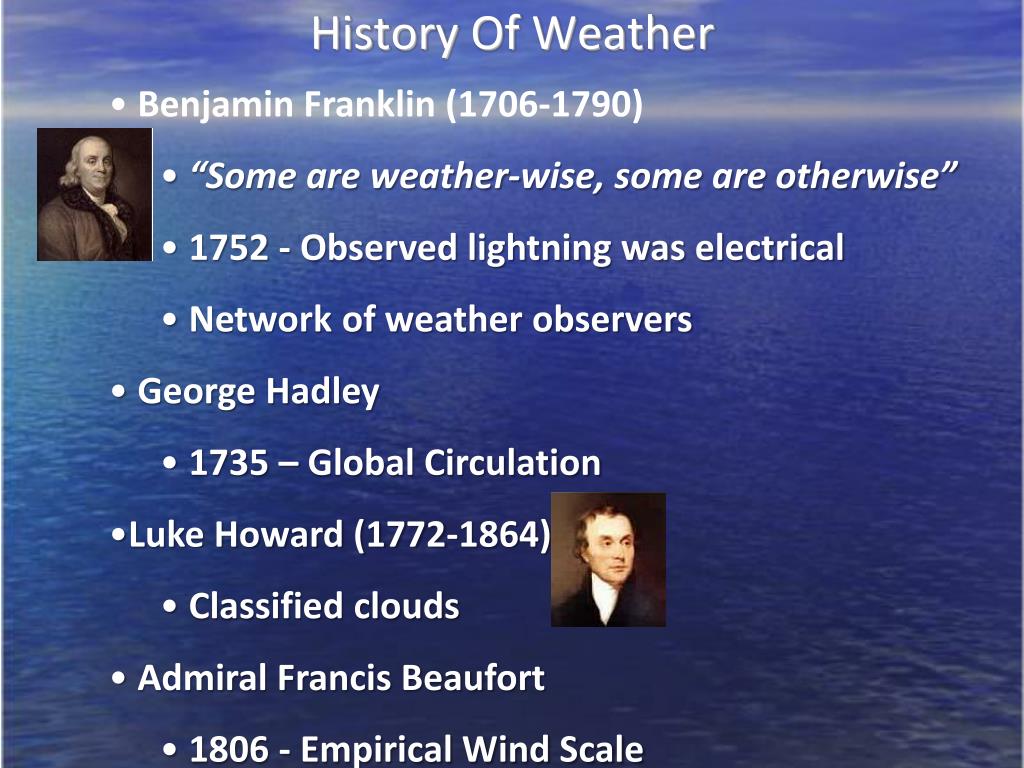 History Of Weather

• Benjamin Franklin (1706-1790)

• “Some are weather-wise, some are otherwise”

• 1752 - Observed lightning was electrical

• Network of weather observers

• George Hadley

• 1735 – Global Circulation

•Luke Howard (1772-1864)

• Classified clouds

• Admiral Francis Beaufort

• 1806 - Empirical Wind Scale